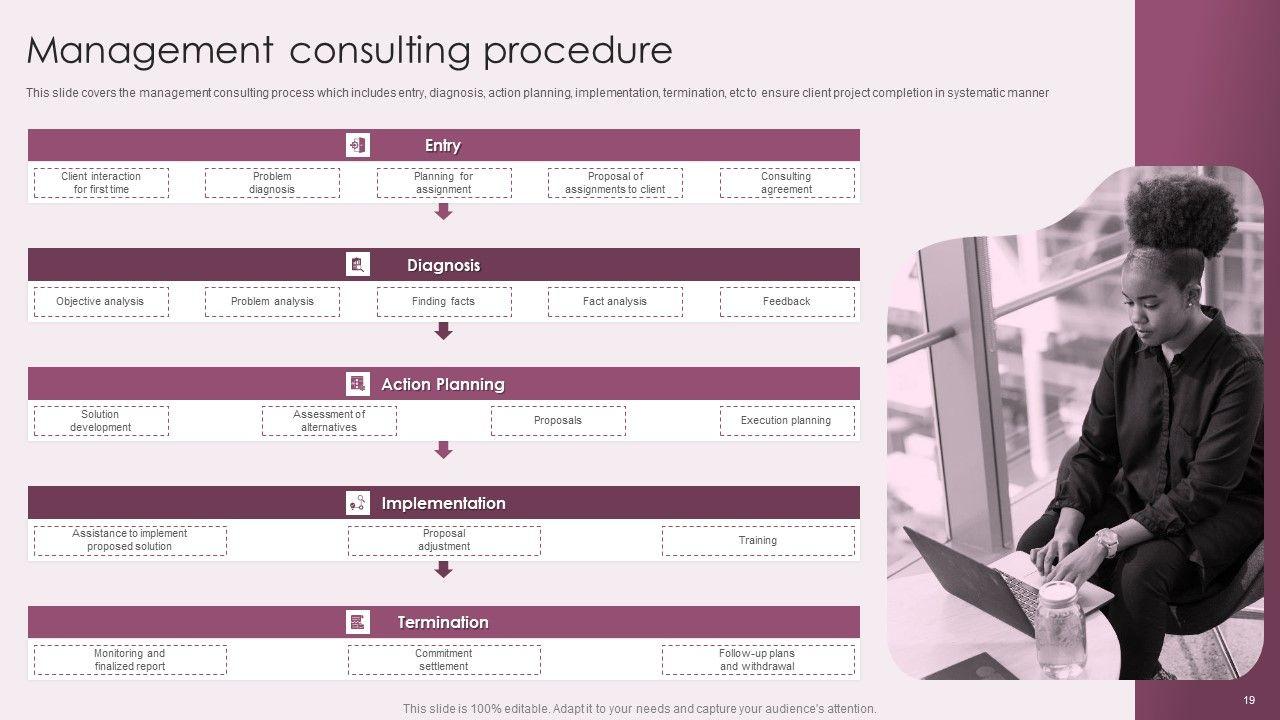 Management consulting procedure

This slide covers the management consulting process which includes entry, diagnosis, action planning, implementation, termination, etc to ensure client project completion in systematic manner

Entry

Client interaction for first time

Problem diagnosis

Planning for assignment

Proposal of assignments to client

Consulting agreement

Diagnosis

Objective analysis

Problem analysis

Finding facts

Fact analysis

Feedback

Action Planning

Solution development

Assessment of alternatives

Proposals

Execution planning

Implementation

Assistance to implement proposed solution

Proposal adjustment

Training

Termination

Monitoring and finalized report

Commitment settlement

Follow-up plans and withdrawal

This slide is 100% editable. Adapt it to your needs and capture your audience's attention.

19